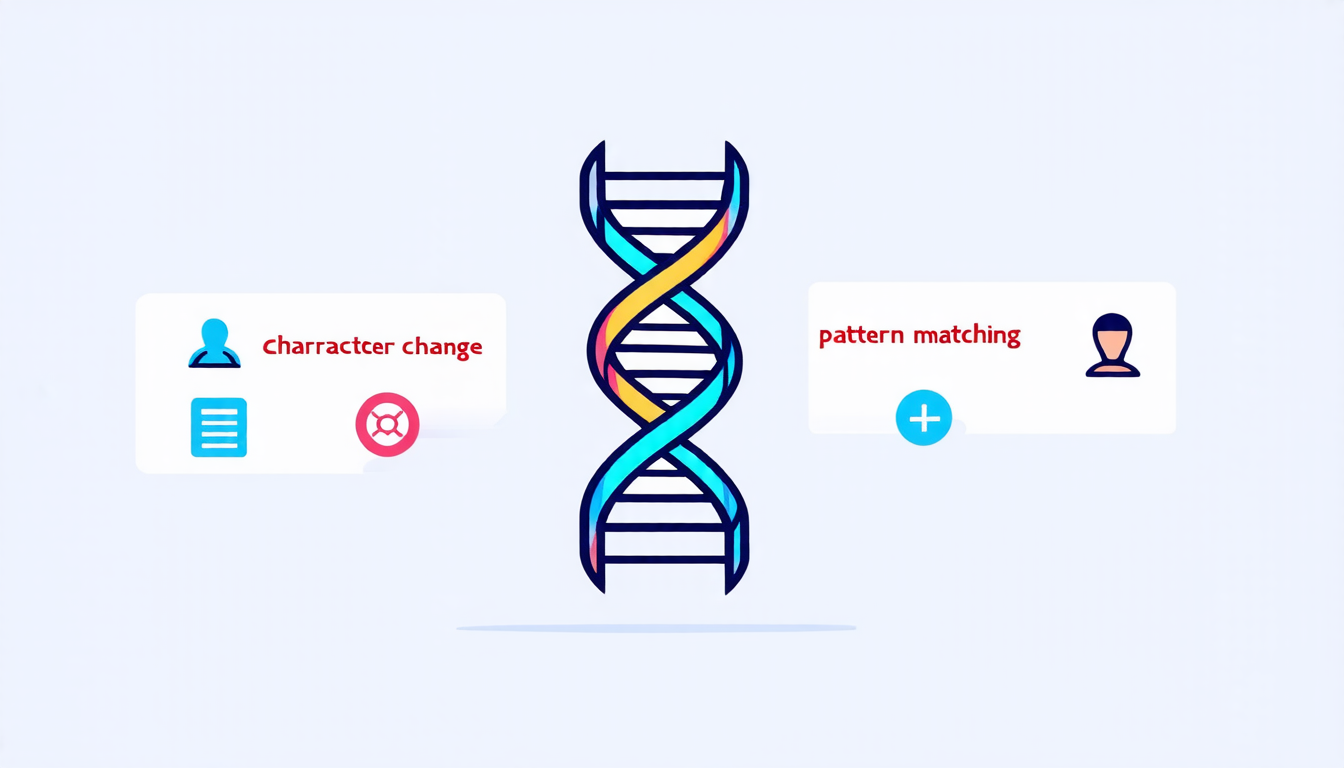 charractcer change

pattern matching